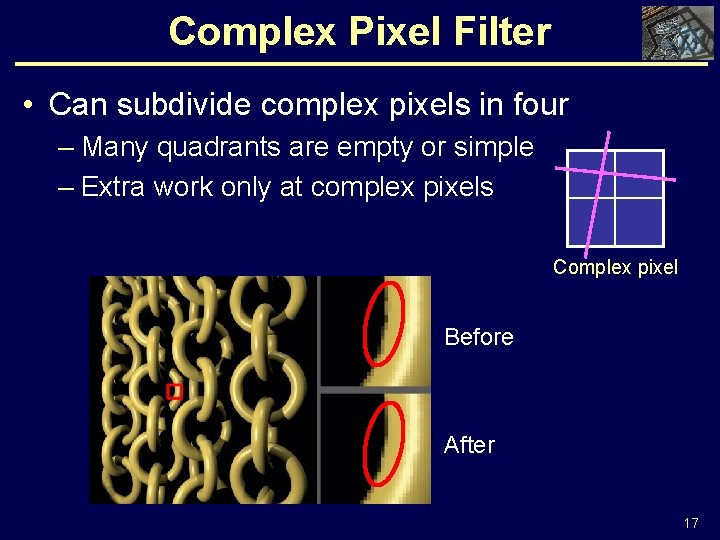 Complex Pixel Filter

• Can subdivide complex pixels in four
– Many quadrants are empty or simple
– Extra work only at complex pixels

Complex pixel

Before

After

17